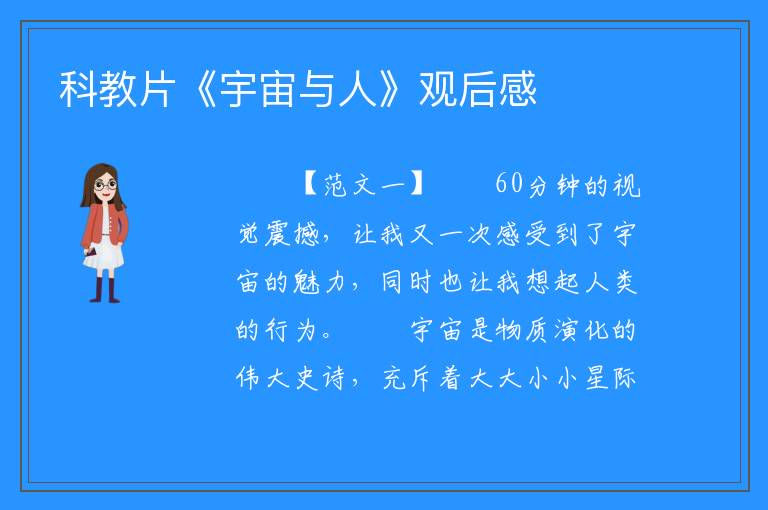 科教片《宇宙与人》观后感

【范文一】　　60分钟的视觉震撼，让我又一次感受到了宇宙的魅力，同时也让我想起人类的行为。　　宇宙是物质演化的伟大史诗，充斥着大大小小星际